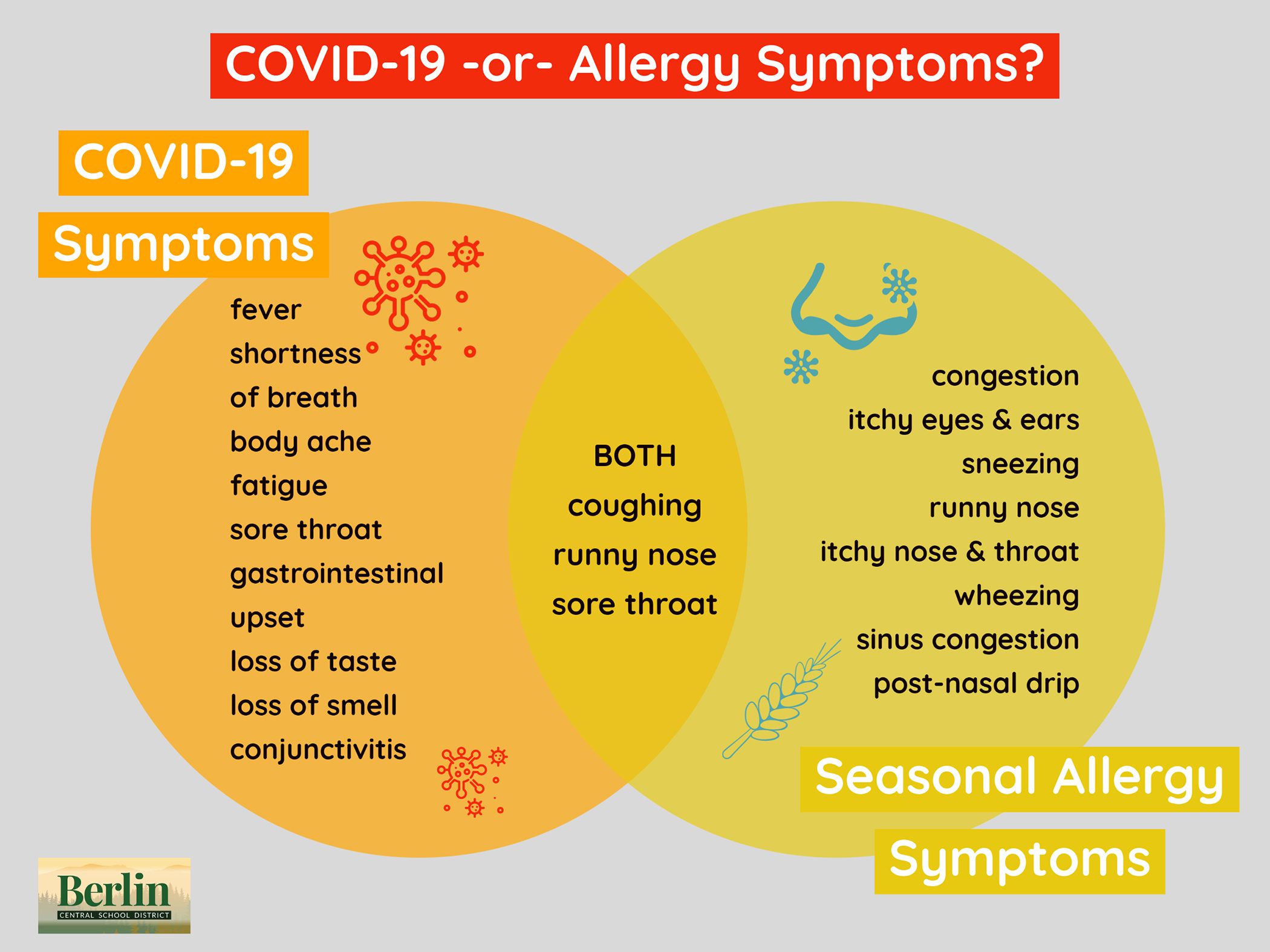 COVID-19 -or- Allergy Symptoms?

COVID-19
Symptoms

fever
shortness
of breath
body ache
fatigue
sore throat
gastrointestinal
upset
loss of taste
loss of smell
conjunctivitis

BOTH
coughing
runny nose
sore throat

congestion
itchy eyes & ears
sneezing
runny nose
itchy nose & throat
wheezing
sinus congestion
post-nasal drip

Seasonal Allergy
Symptoms

Berlin
CENTRAL SCHOOL DISTRICT